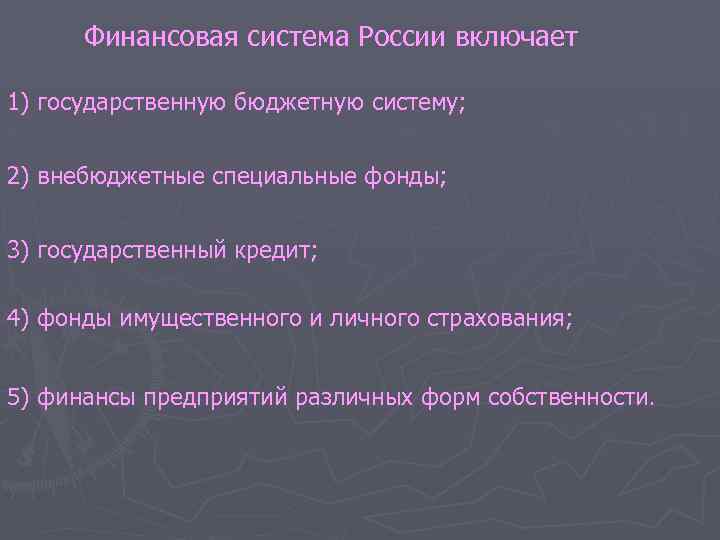 Финансовая система России включает

1) государственную бюджетную систему;

2) внебюджетные специальные фонды;

3) государственный кредит;

4) фонды имущественного и личного страхования;

5) финансы предприятий различных форм собственности.